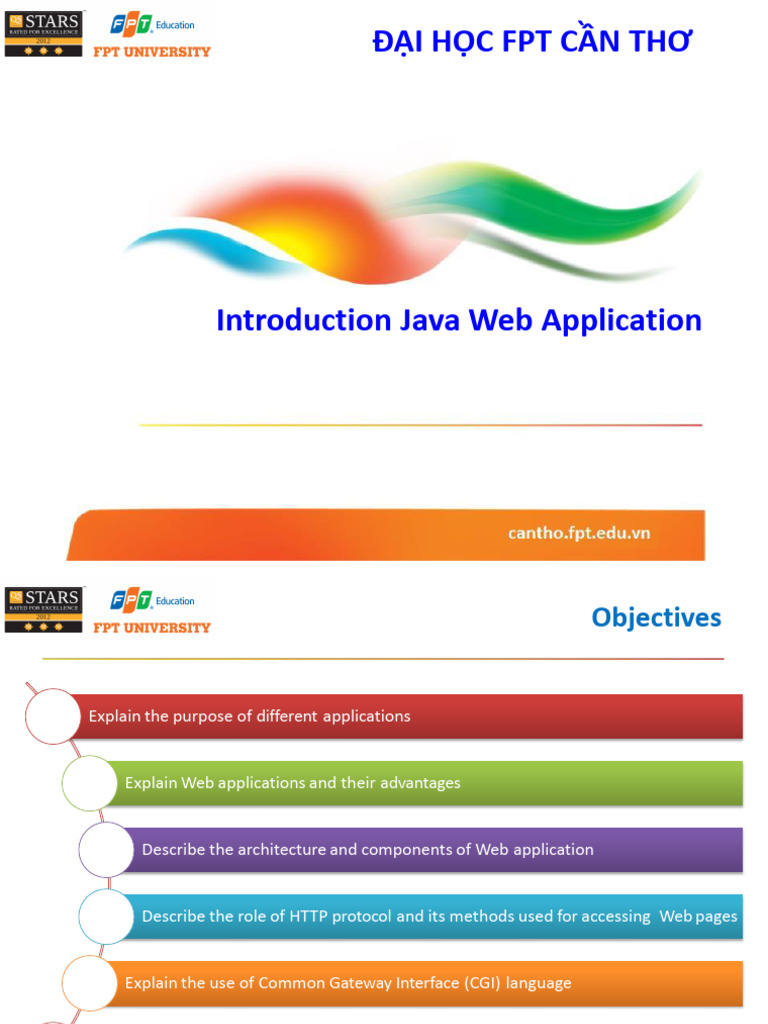 QS STARS RATED FOR EXCELLENCE 2012

FPT Education
FPT UNIVERSITY

ĐẠI HỌC FPT CẦN THƠ

Introduction Java Web Application

cantho.fpt.edu.vn

QS STARS RATED FOR EXCELLENCE 2012

FPT Education
FPT UNIVERSITY

Objectives

Explain the purpose of different applications

Explain Web applications and their advantages

Describe the architecture and components of Web application

Describe the role of HTTP protocol and its methods used for accessing Web pages

Explain the use of Common Gateway Interface (CGI) language